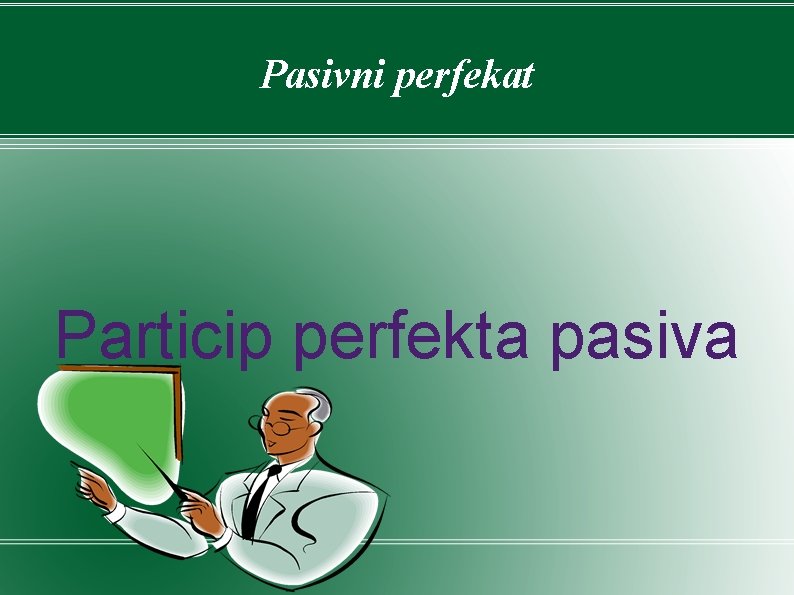 Pasivni perfekat

Particip perfekta pasiva